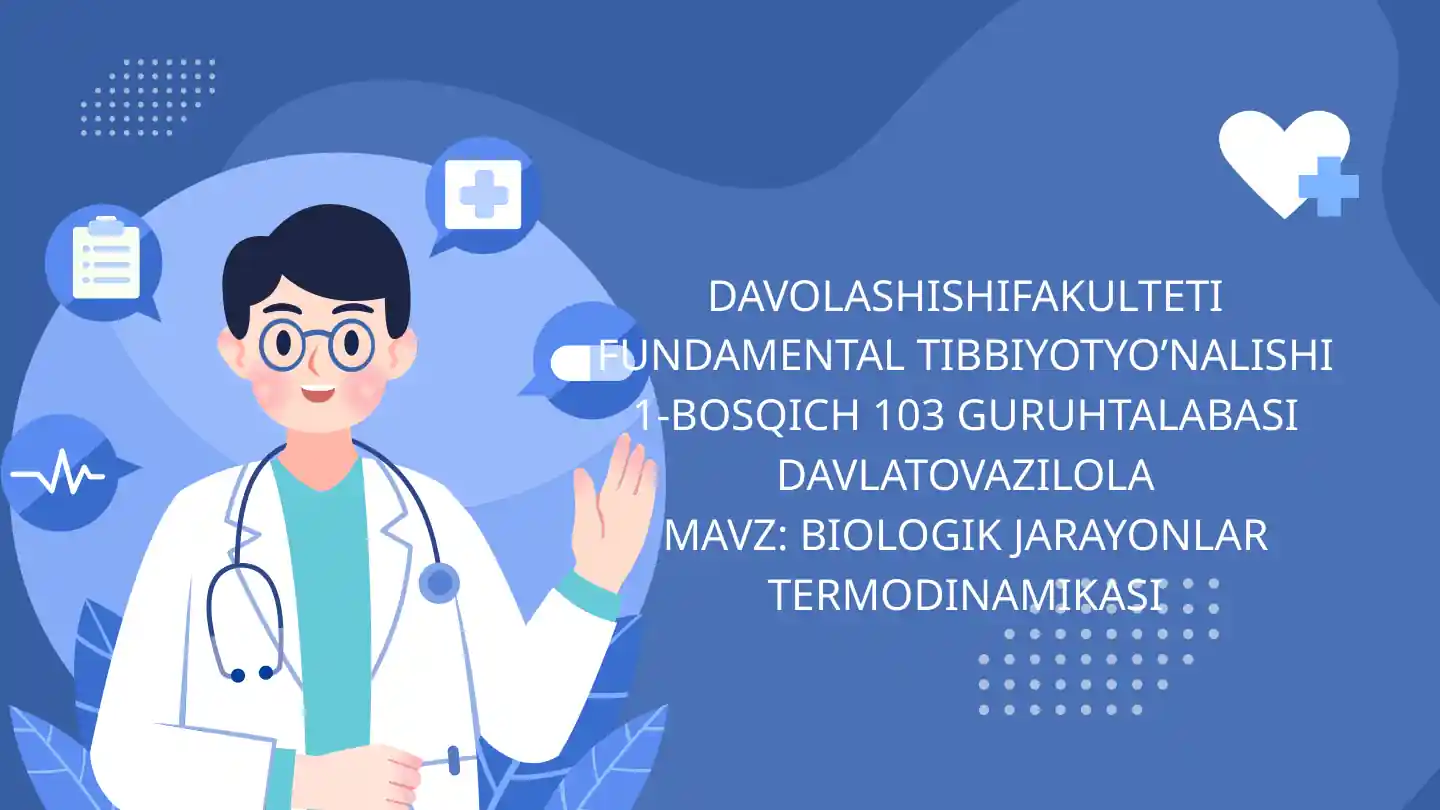 DAVOLASHISHIFAKULTETI
FUNDAMENTAL TIBBIYOTYO’NALISHI
1-BOSQICH 103 GURUHTALABASI
DAVLATOVAZILOLA
MAVZ: BIOLOGIK JARAYONLAR
TERMODINAMIKASI